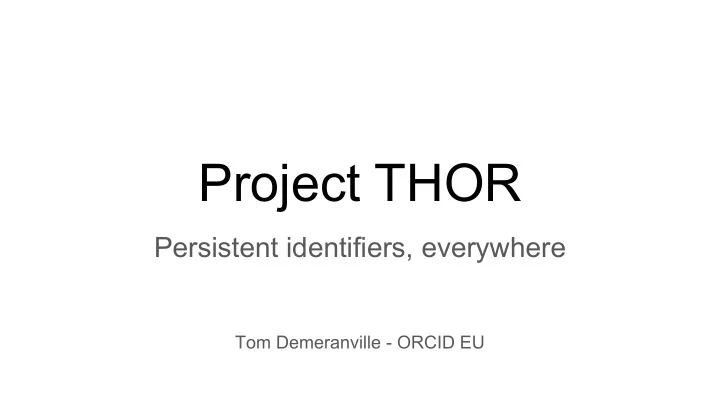 Project THOR

Persistent identifiers, everywhere

Tom Demeranville - ORCID EU